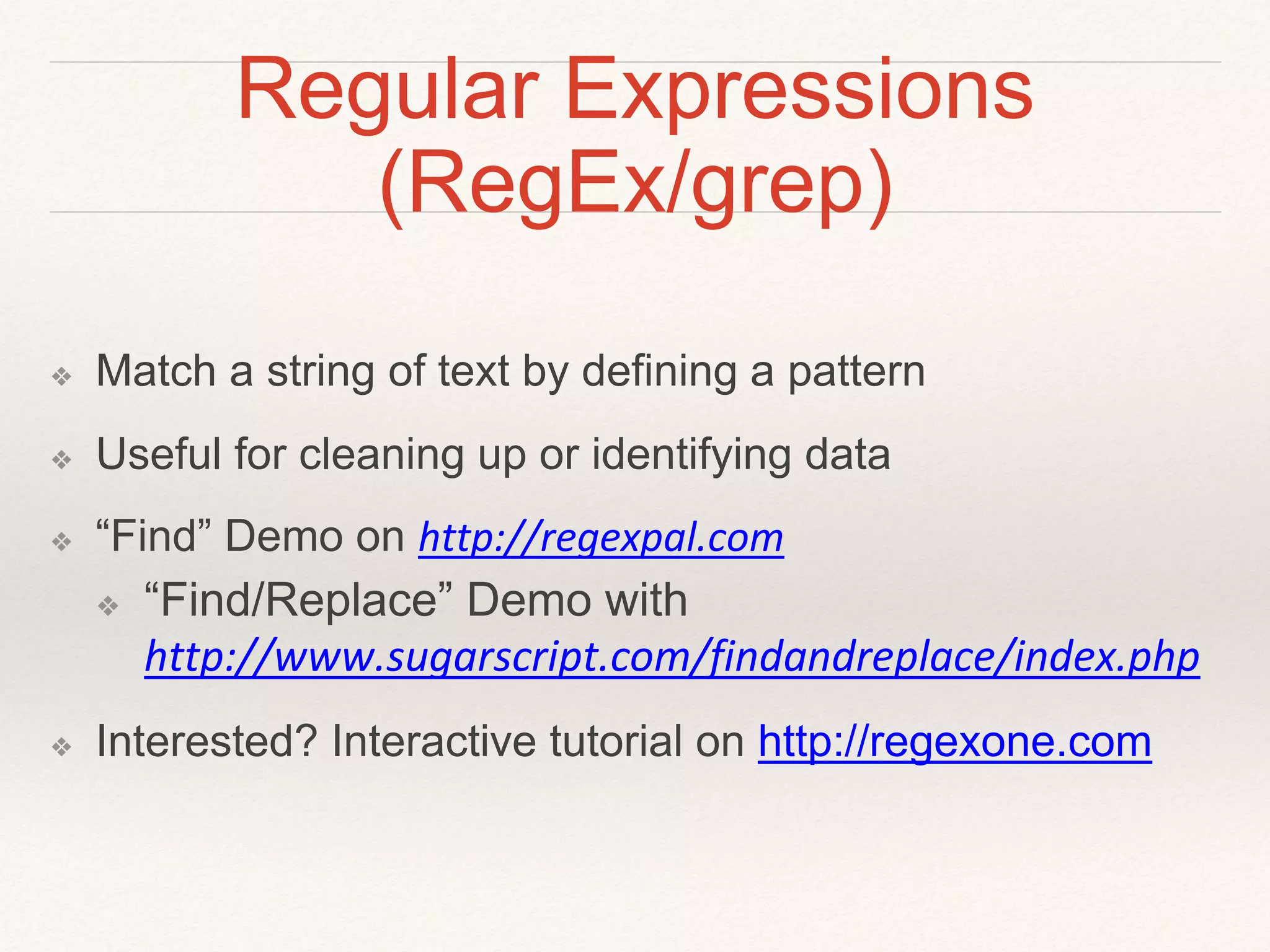 Regular Expressions (RegEx/grep)

❖ Match a string of text by defining a pattern

❖ Useful for cleaning up or identifying data

❖ “Find” Demo on http://regexpal.com

❖ “Find/Replace” Demo with http://www.sugarscript.com/findandreplace/index.php

❖ Interested? Interactive tutorial on http://regexone.com